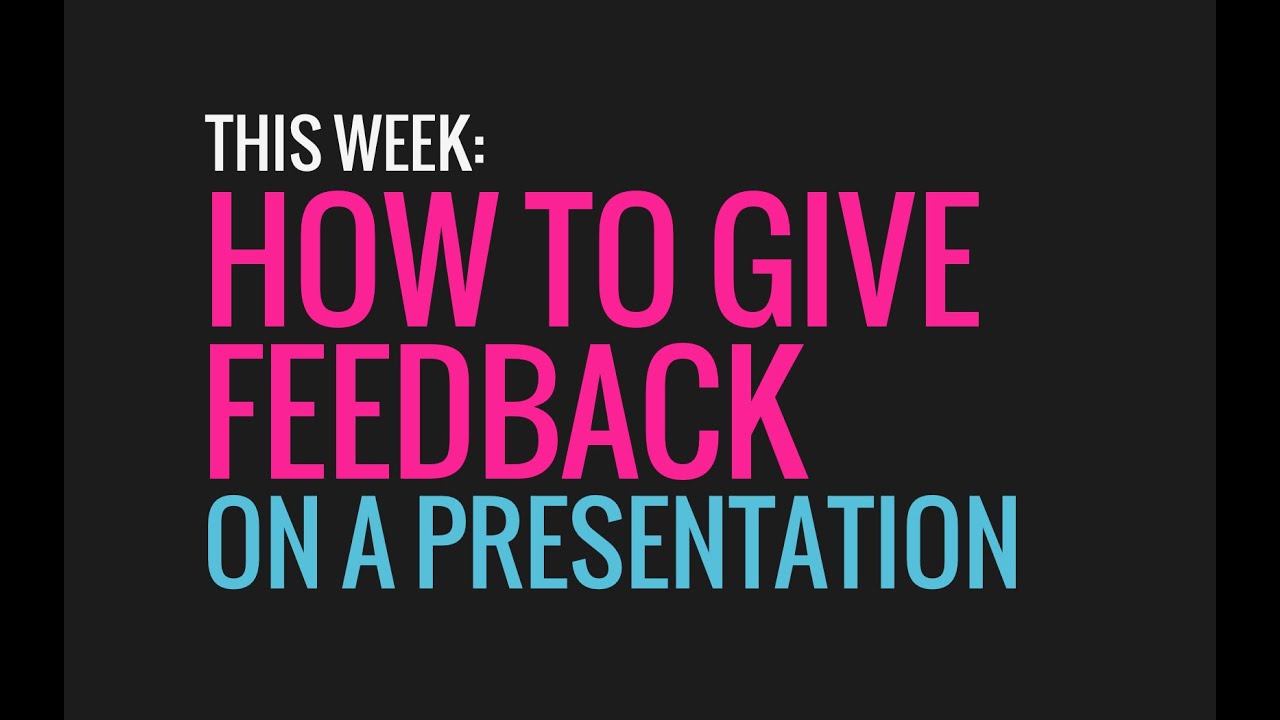 THIS WEEK:
HOW TO GIVE FEEDBACK
ON A PRESENTATION